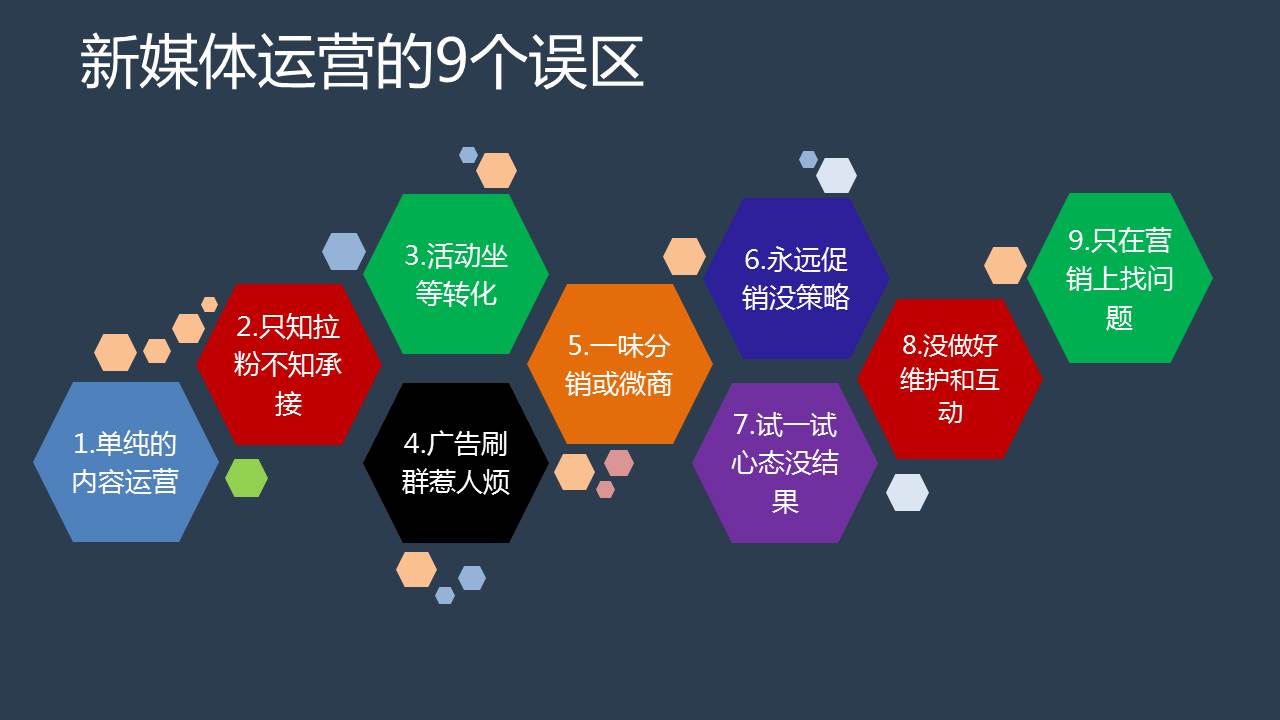 新媒体运营的9个误区

1.单纯的内容运营

2.只知拉粉不知承接

3.活动坐等转化

4.广告刷群惹人烦

5.一味分销或微商

6.永远促销没策略

7.试一试心态没结果

8.没做好维护和互动

9.只在营销上找问题